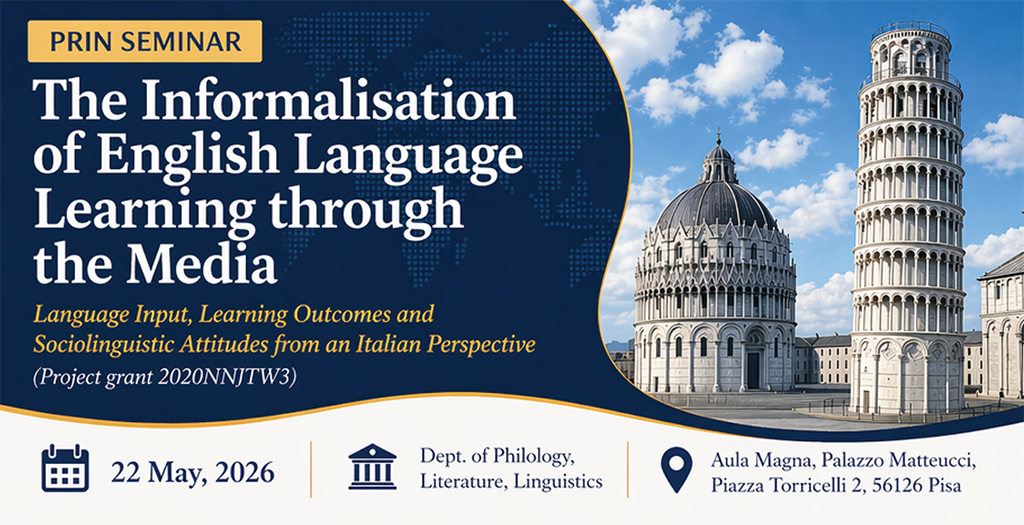 PRIN SEMINAR

The Informalisation of English Language Learning through the Media

Language Input, Learning Outcomes and Sociolinguistic Attitudes from an Italian Perspective

(Project grant 2020NNJTW3)

22 May, 2026

Dept. of Philology, Literature, Linguistics

Aula Magna, Palazzo Matteucci, Piazza Torricelli 2, 56126 Pisa